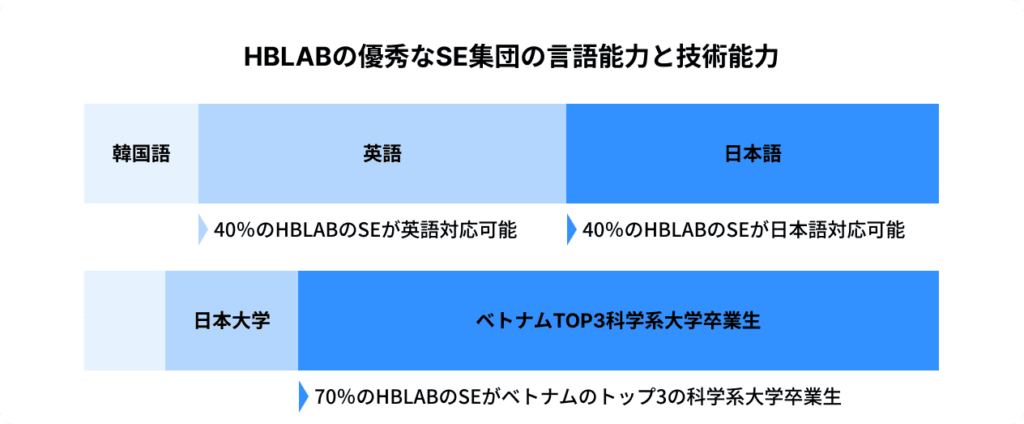 HBLABの優秀なSE集団の言語能力と技術能力

韓国語

英語

日本語

40%のHBLABのSEが英語対応可能

40%のHBLABのSEが日本語対応可能

日本大学

ベトナムTOP3科学系大学卒業生

70%のHBLABのSEがベトナムのトップ3の科学系大学卒業生